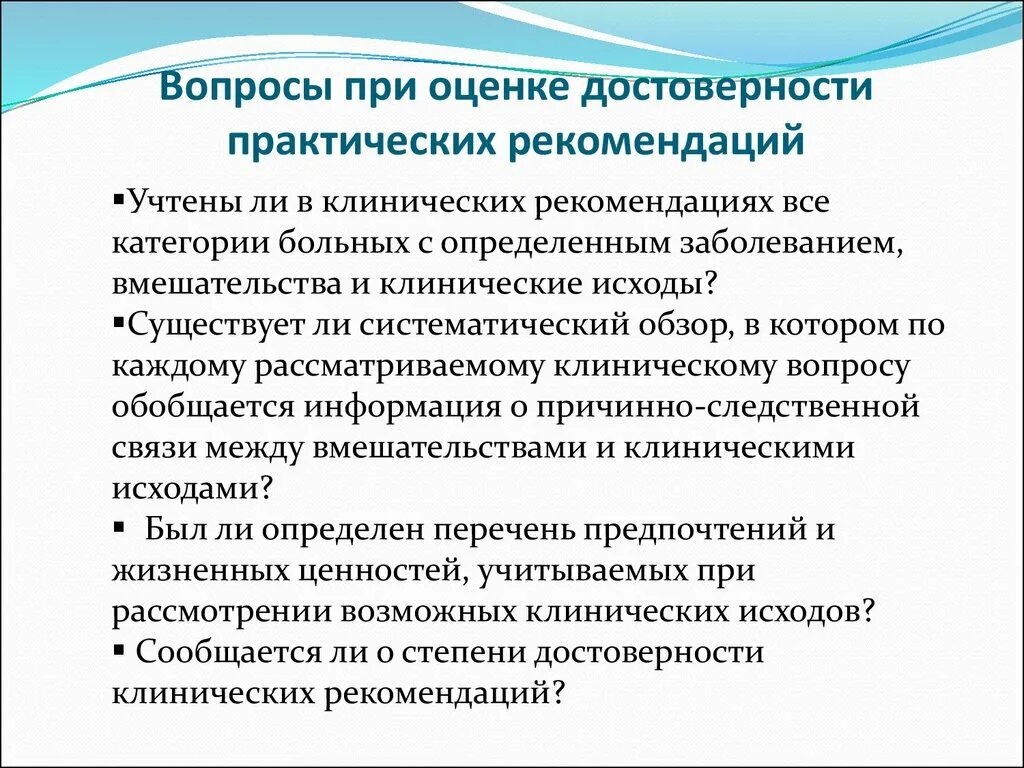 Вопросы при оценке достоверности практических рекомендаций

▪Учтены ли в клинических рекомендациях все категории больных с определенным заболеванием, вмешательства и клинические исходы?
▪Существует ли систематический обзор, в котором по каждому рассматриваемому клиническому вопросу обобщается информация о причинно-следственной связи между вмешательствами и клиническими исходами?
▪ Был ли определен перечень предпочтений и жизненных ценностей, учитываемых при рассмотрении возможных клинических исходов?
▪ Сообщается ли о степени достоверности клинических рекомендаций?